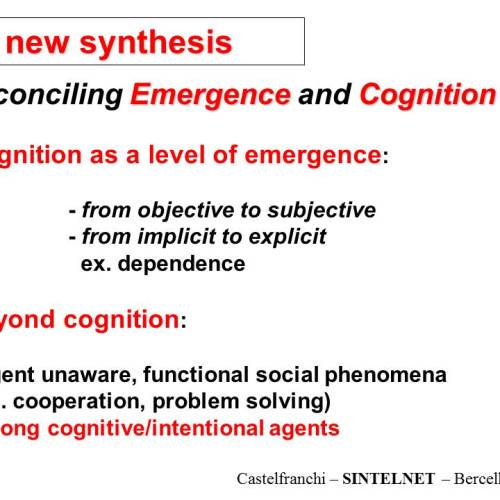 new synthesis

conciling Emergence and Cognition

gnition as a level of emergence:

- from objective to subjective
- from implicit to explicit
ex. dependence

yond cognition:

gent unaware, functional social phenomena
. cooperation, problem solving)
ong cognitive/intentional agents

Castelfranchi – SINTELNET – Bercell